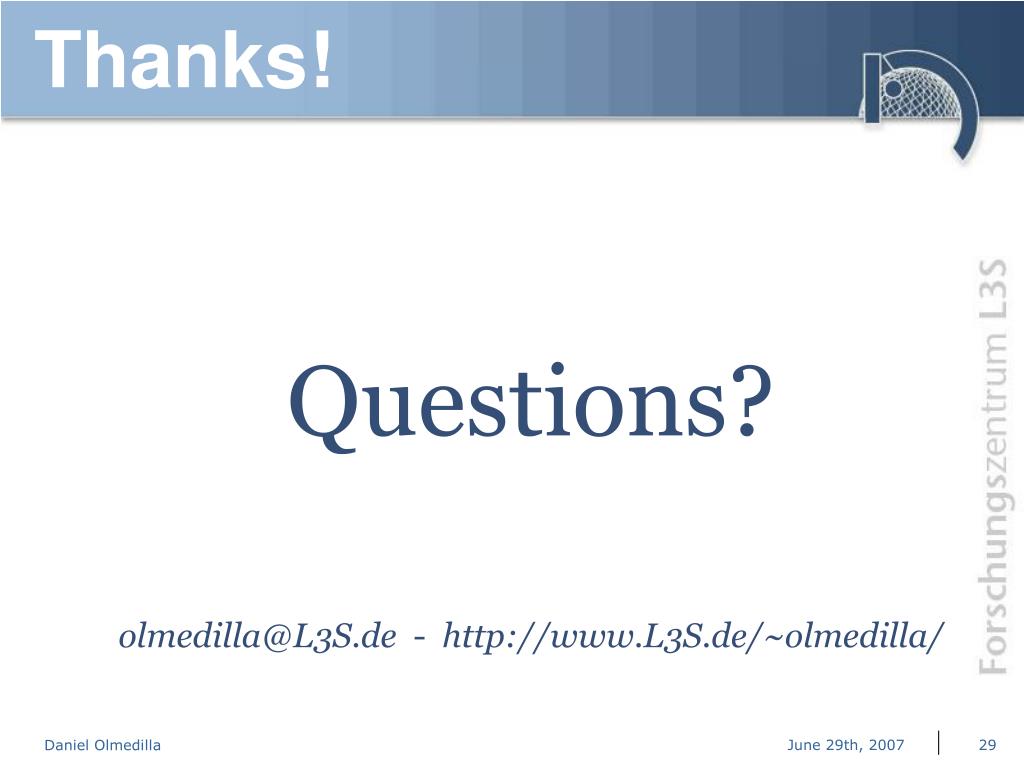 Thanks!

Forschungszentrum L3S

Questions?

olmedilla@L3S.de - http://www.L3S.de/~olmedilla/

Daniel Olmedilla

June 29th, 2007

29